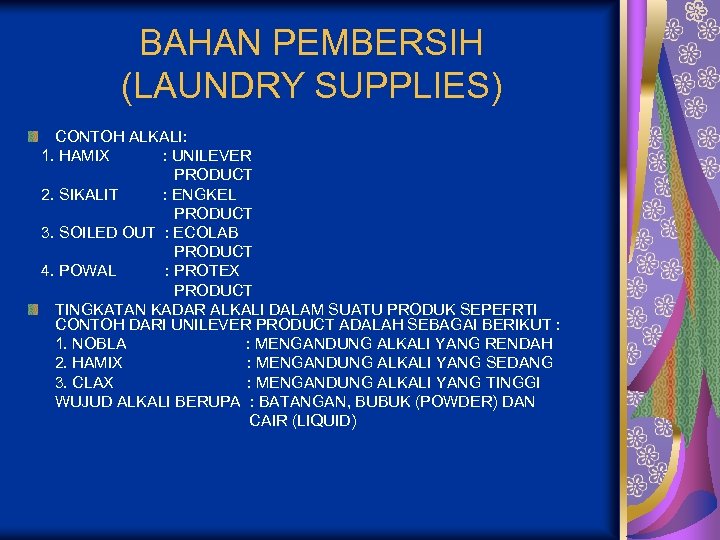 BAHAN PEMBERSIH
(LAUNDRY SUPPLIES)

CONTOH ALKALI:
1. HAMIX : UNILEVER PRODUCT
2. SIKALIT : ENGKEL PRODUCT
3. SOILED OUT : ECOLAB PRODUCT
4. POWAL : PROTEX PRODUCT

TINGKATAN KADAR ALKALI DALAM SUATU PRODUK SEPEFRTI CONTOH DARI UNILEVER PRODUCT ADALAH SEBAGAI BERIKUT :
1. NOBLA : MENGANDUNG ALKALI YANG RENDAH
2. HAMIX : MENGANDUNG ALKALI YANG SEDANG
3. CLAX : MENGANDUNG ALKALI YANG TINGGI
WUJUD ALKALI BERUPA : BATANGAN, BUBUK (POWDER) DAN CAIR (LIQUID)